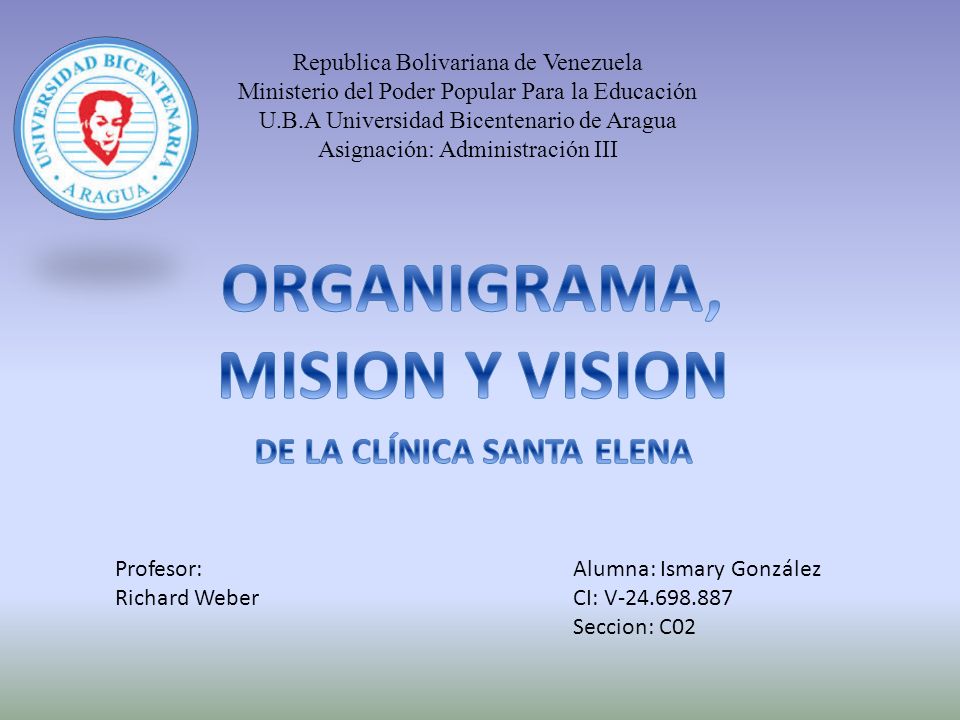 UNIVERSIDAD BICENTENARIA
ARAGUA

Republica Bolivariana de Venezuela
Ministerio del Poder Popular Para la Educación
U.B.A Universidad Bicentenario de Aragua
Asignación: Administración III

ORGANIGRAMA, MISION Y VISION

DE LA CLÍNICA SANTA ELENA

Profesor:
Richard Weber

Alumna: Ismary González
CI: V-24.698.887
Seccion: C02